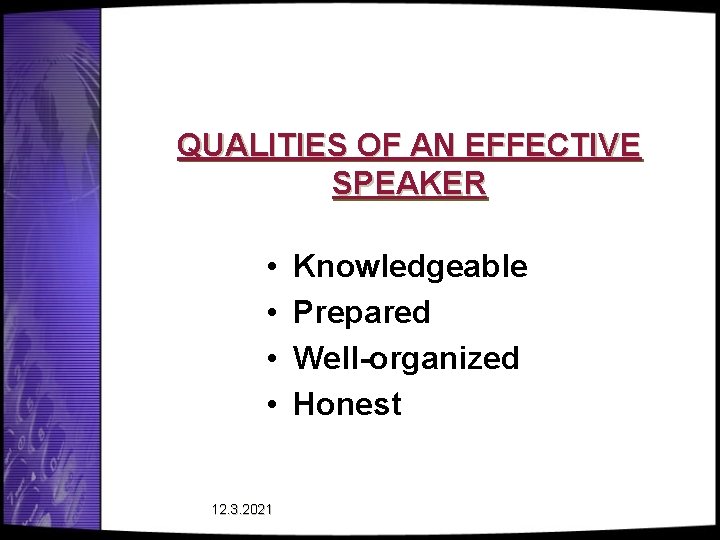 QUALITIES OF AN EFFECTIVE SPEAKER

• Knowledgeable
• Prepared
• Well-organized
• Honest

12.3.2021